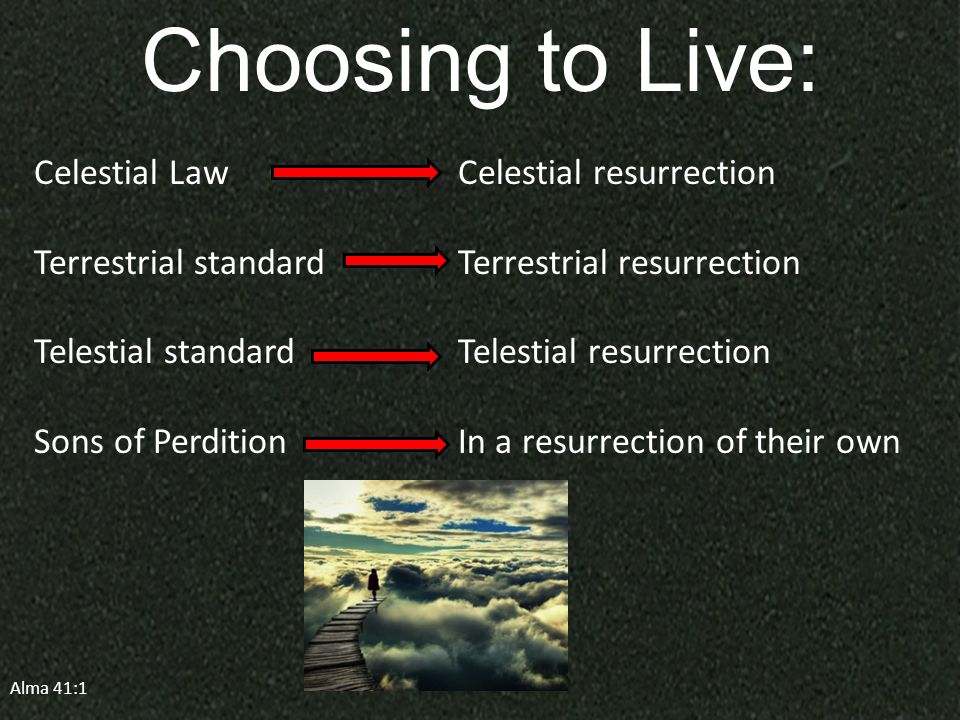 Choosing to Live:

Celestial Law → Celestial resurrection

Terrestrial standard → Terrestrial resurrection

Telestial standard → Telestial resurrection

Sons of Perdition → In a resurrection of their own

Alma 41:1